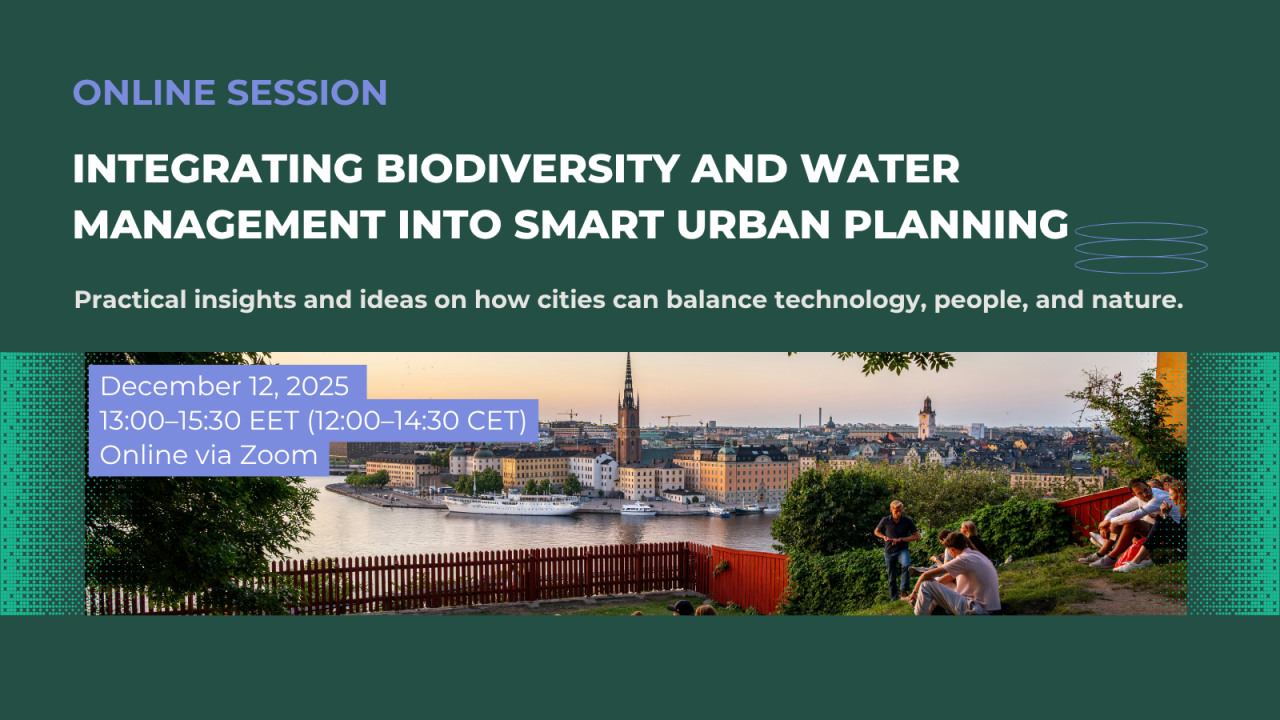 ONLINE SESSION

INTEGRATING BIODIVERSITY AND WATER MANAGEMENT INTO SMART URBAN PLANNING

Practical insights and ideas on how cities can balance technology, people, and nature.

December 12, 2025
13:00–15:30 EET (12:00–14:30 CET)
Online via Zoom